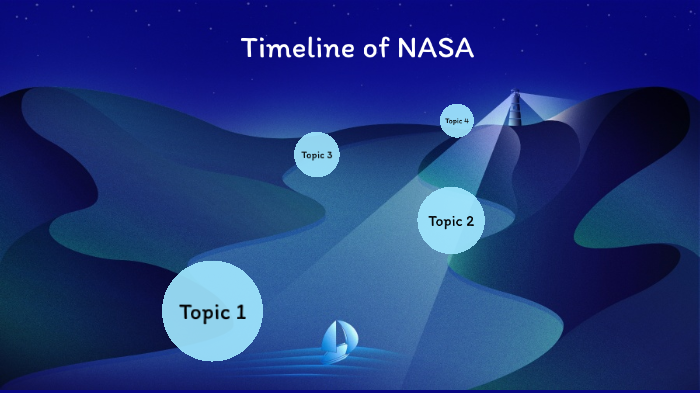 Timeline of NASA

Topic 4

Topic 3

Topic 2

Topic 1